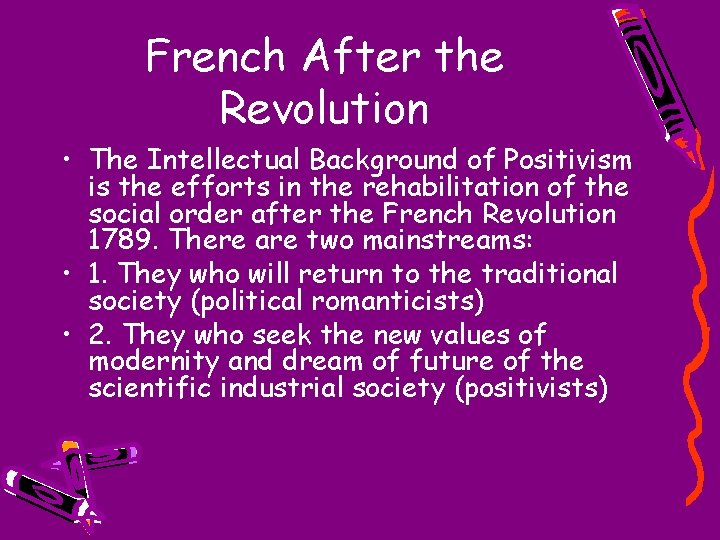 French After the Revolution

• The Intellectual Background of Positivism is the efforts in the rehabilitation of the social order after the French Revolution 1789. There are two mainstreams:
• 1. They who will return to the traditional society (political romanticists)
• 2. They who seek the new values of modernity and dream of future of the scientific industrial society (positivists)